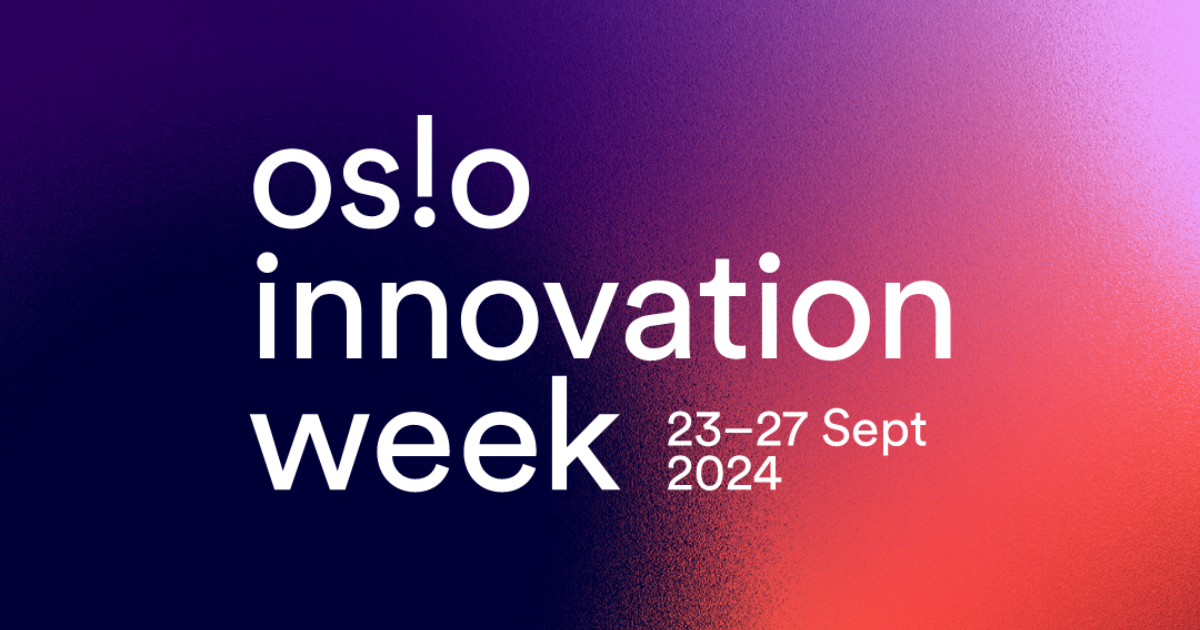 os!o
innovation
week

23–27 Sept
2024